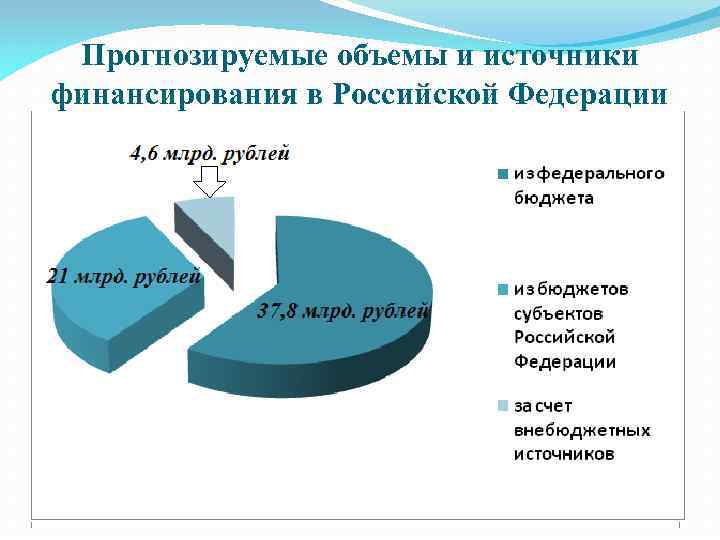 Прогнозируемые объемы и источники финансирования в Российской Федерации

4,6 млрд. рублей

21 млрд. рублей

37,8 млрд. рублей

из федерального бюджета

из бюджетов субъектов Российской Федерации

за счет внебюджетных источников